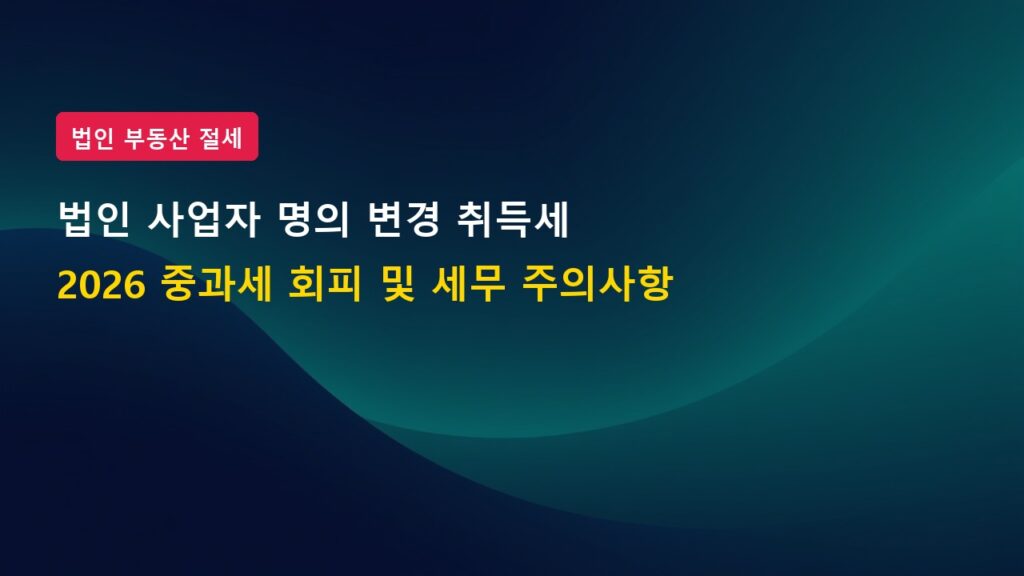 법인 부동산 절세

법인 사업자 명의 변경 취득세

2026 중과세 회피 및 세무 주의사항